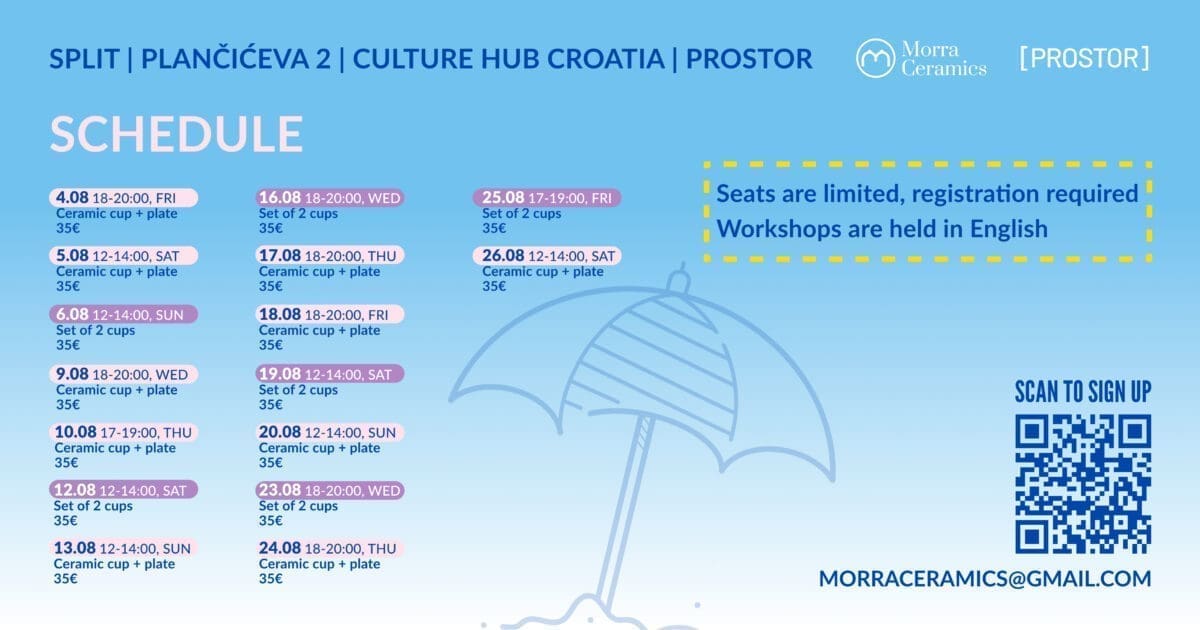 SPLIT | PLANČIĆEVA 2 | CULTURE HUB CROATIA | PROSTOR

Morra Ceramics

[PROSTOR]

SCHEDULE

4.08 18-20:00, FRI
Ceramic cup + plate
35€

5.08 12-14:00, SAT
Ceramic cup + plate
35€

6.08 12-14:00, SUN
Set of 2 cups
35€

9.08 18-20:00, WED
Ceramic cup + plate
35€

10.08 17-19:00, THU
Ceramic cup + plate
35€

12.08 12-14:00, SAT
Set of 2 cups
35€

13.08 12-14:00, SUN
Ceramic cup + plate
35€

16.08 18-20:00, WED
Set of 2 cups
35€

17.08 18-20:00, THU
Ceramic cup + plate
35€

18.08 18-20:00, FRI
Ceramic cup + plate
35€

19.08 12-14:00, SAT
Set of 2 cups
35€

20.08 12-14:00, SUN
Ceramic cup + plate
35€

23.08 18-20:00, WED
Set of 2 cups
35€

24.08 18-20:00, THU
Ceramic cup + plate
35€

25.08 17-19:00, FRI
Set of 2 cups
35€

26.08 12-14:00, SAT
Ceramic cup + plate
35€

Seats are limited, registration required
Workshops are held in English

SCAN TO SIGN UP

MORRACERAMICS@GMAIL.COM